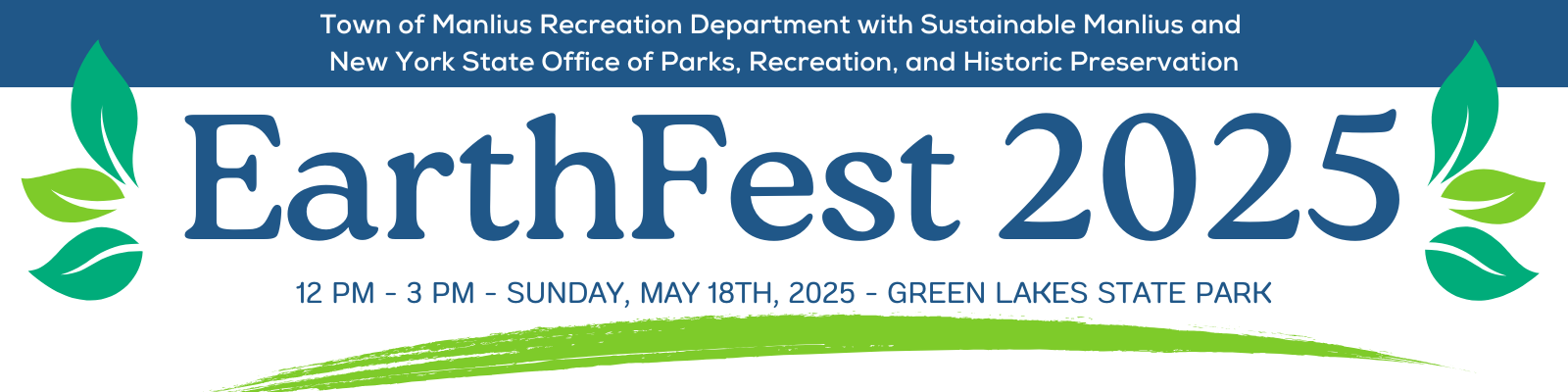 Town of Manlius Recreation Department with Sustainable Manlius and New York State Office of Parks, Recreation, and Historic Preservation

EarthFest 2025

12 PM - 3 PM - SUNDAY, MAY 18TH, 2025 - GREEN LAKES STATE PARK